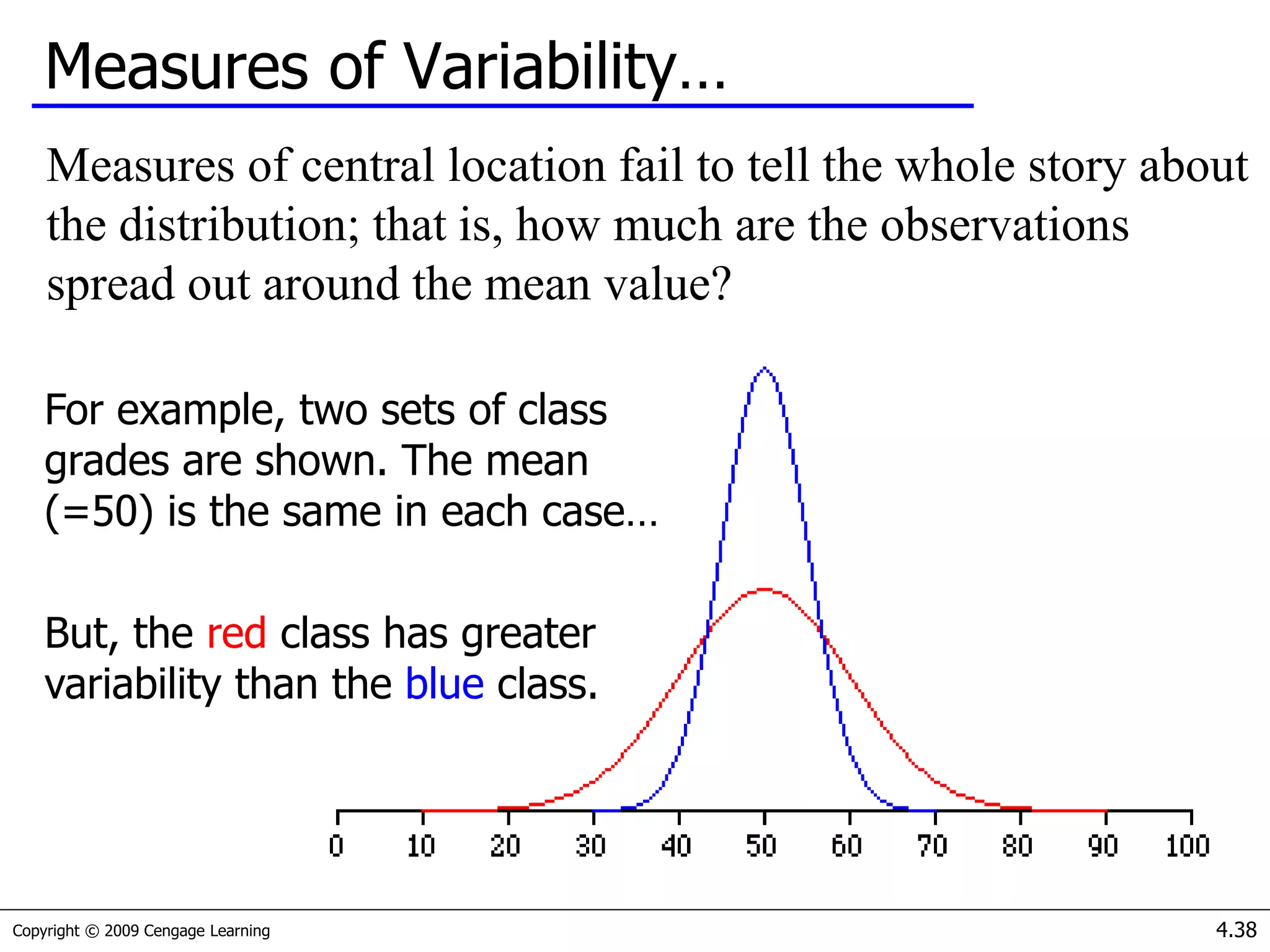 Measures of Variability…

Measures of central location fail to tell the whole story about the distribution; that is, how much are the observations spread out around the mean value?

For example, two sets of class grades are shown. The mean (=50) is the same in each case…

But, the red class has greater variability than the blue class.

0 10 20 30 40 50 60 70 80 90 100

Copyright © 2009 Cengage Learning

4.38